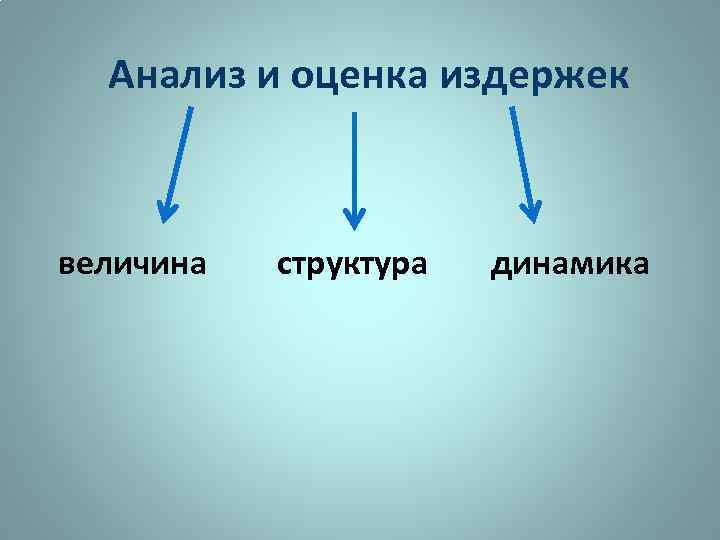 Анализ и оценка издержек

величина

структура

динамика